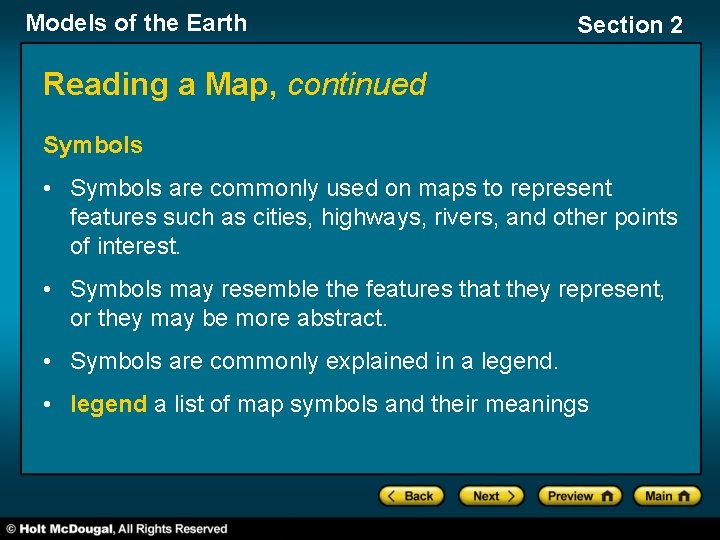 Models of the Earth

Section 2

Reading a Map, continued

Symbols

• Symbols are commonly used on maps to represent features such as cities, highways, rivers, and other points of interest.

• Symbols may resemble the features that they represent, or they may be more abstract.

• Symbols are commonly explained in a legend.

• legend a list of map symbols and their meanings

Back

Next

Preview

Main

© Holt McDougal, All Rights Reserved